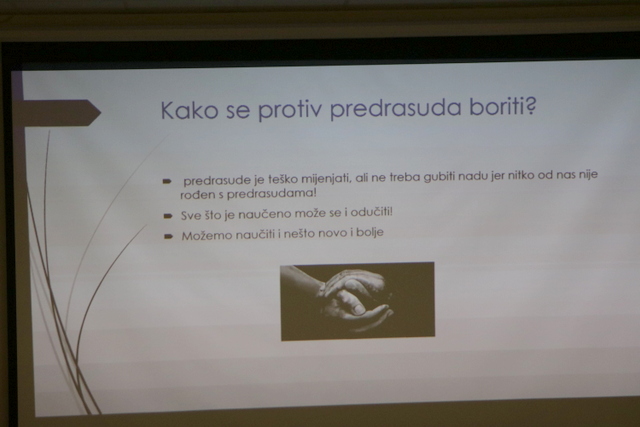 Kako se protiv predrasuda boriti?

predrasude je teško mijenjati, ali ne treba gubiti nadu jer nitko od nas nije rođen s predrasudama!

Sve što je naučeno može se i odučiti!

Možemo naučiti i nešto novo i bolje